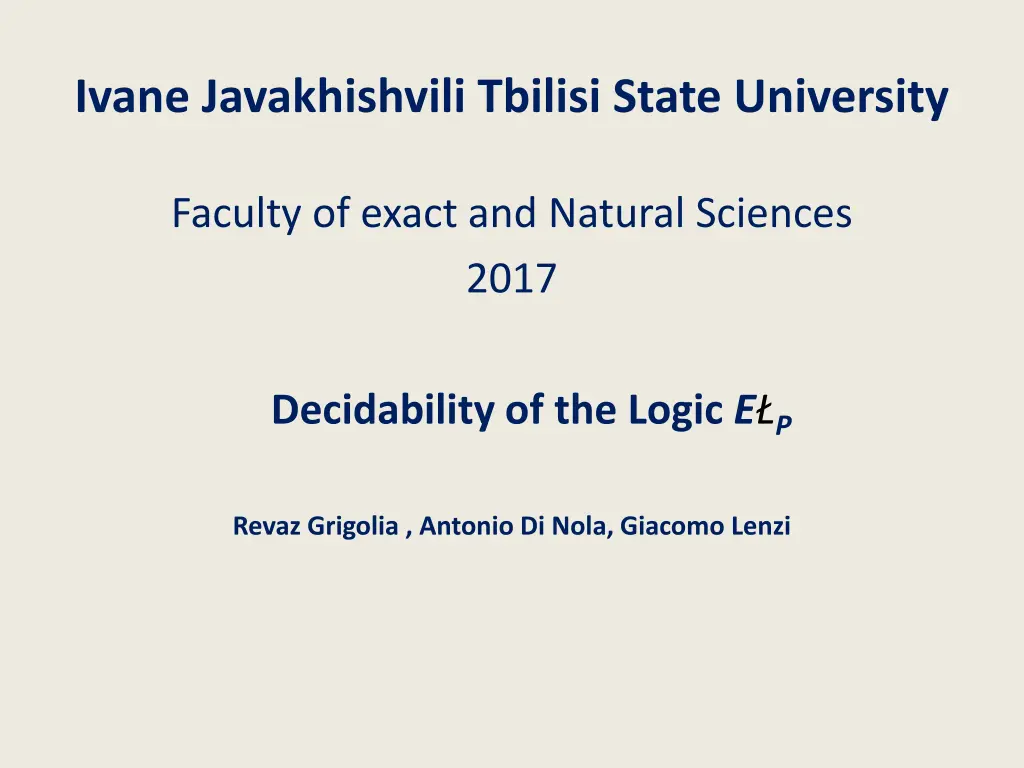 Ivane Javakhishvili Tbilisi State University

Faculty of exact and Natural Sciences
2017

Decidability of the Logic $EŁ_P$

Revaz Grigolia , Antonio Di Nola, Giacomo Lenzi